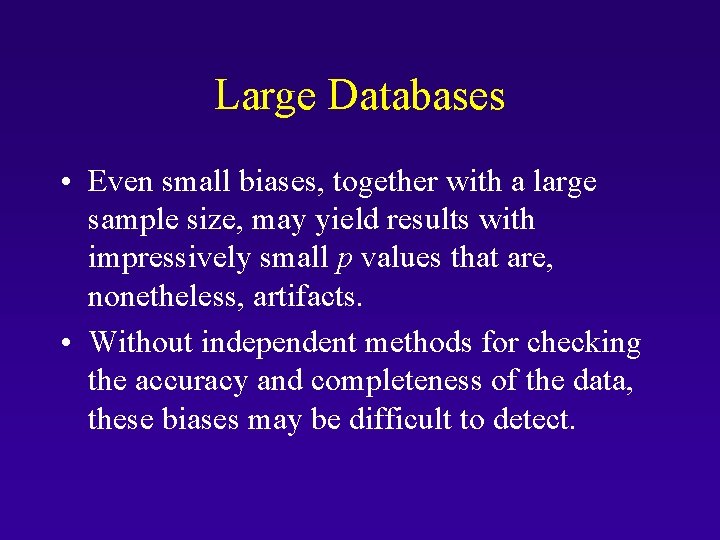 Large Databases

• Even small biases, together with a large sample size, may yield results with impressively small $p$ values that are, nonetheless, artifacts.

• Without independent methods for checking the accuracy and completeness of the data, these biases may be difficult to detect.